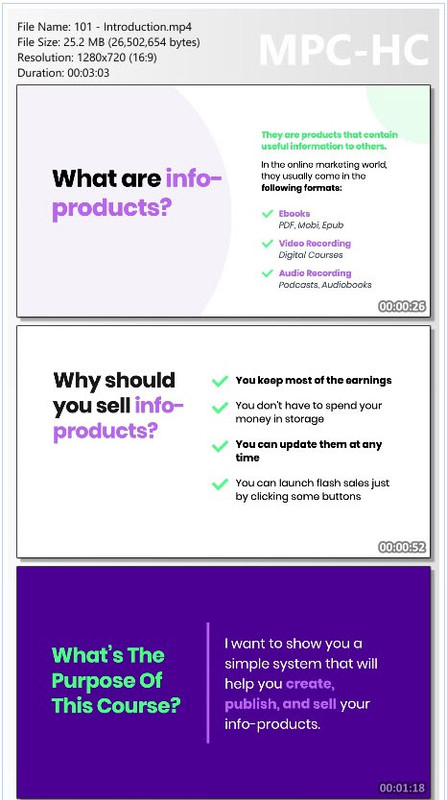 File Name: 101 - Introduction.mp4
File Size: 25.2 MB (26,502,654 bytes)
Resolution: 1280x720 (16:9)
Duration: 00:03:03

MPC-HC

What are info-products?

They are products that contain useful information to others.

In the online marketing world, they usually come in the following formats:

✓ Ebooks
PDF, Mobi, Epub

✓ Video Recording
Digital Courses

✓ Audio Recording
Podcasts, Audiobooks

00:00:26

Why should you sell info-products?

✓ You keep most of the earnings

✓ You don't have to spend your money in storage

✓ You can update them at any time

✓ You can launch flash sales just by clicking some buttons

00:00:52

What's The Purpose Of This Course?

I want to show you a simple system that will help you create, publish, and sell your info-products.

00:01:18